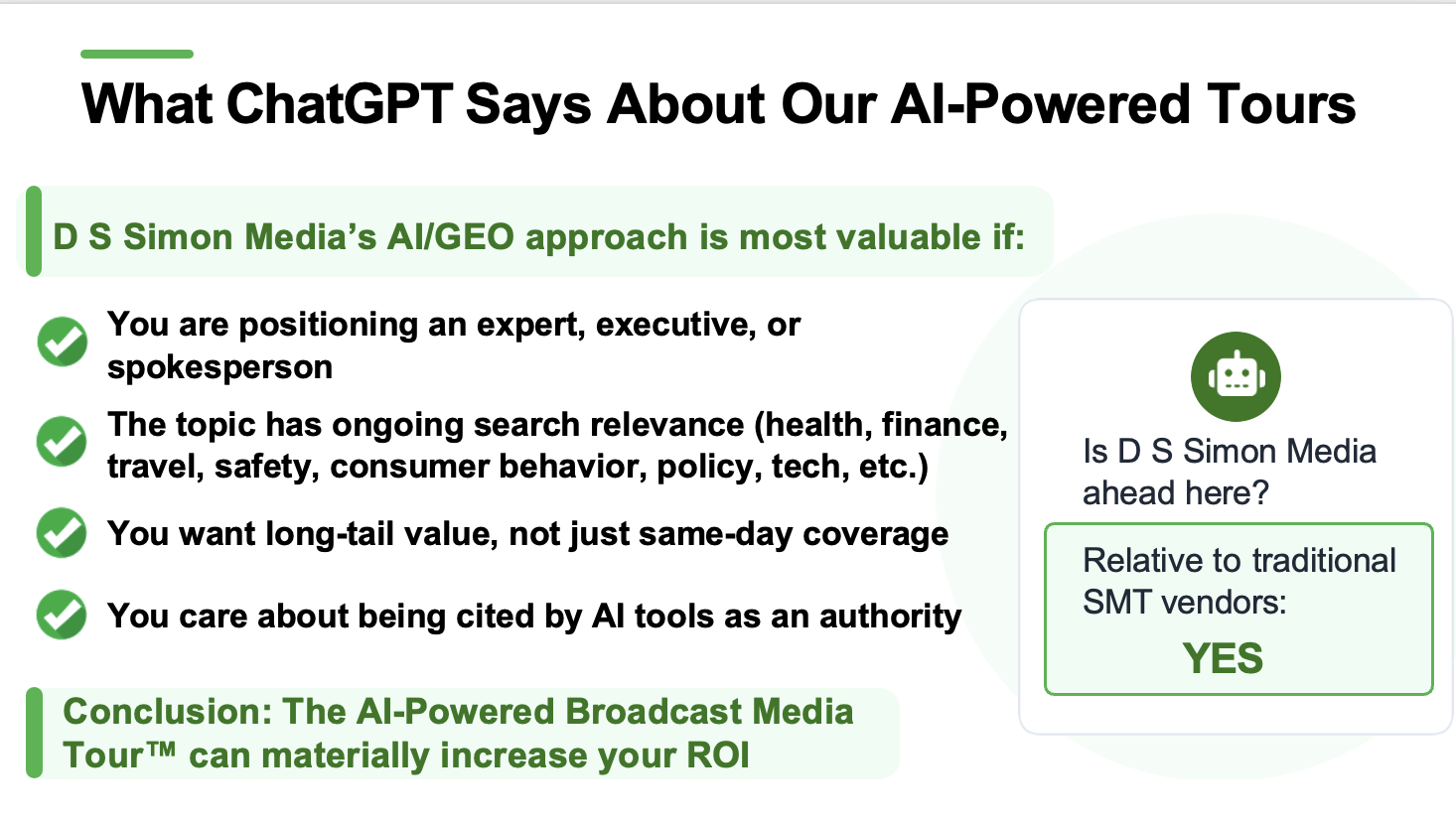 What ChatGPT Says About Our AI-Powered Tours

D S Simon Media's AI/GEO approach is most valuable if:

You are positioning an expert, executive, or spokesperson

The topic has ongoing search relevance (health, finance, travel, safety, consumer behavior, policy, tech, etc.)

You want long-tail value, not just same-day coverage

You care about being cited by AI tools as an authority

Conclusion: The AI-Powered Broadcast Media Tour™ can materially increase your ROI

Is D S Simon Media ahead here?

Relative to traditional SMT vendors:

YES